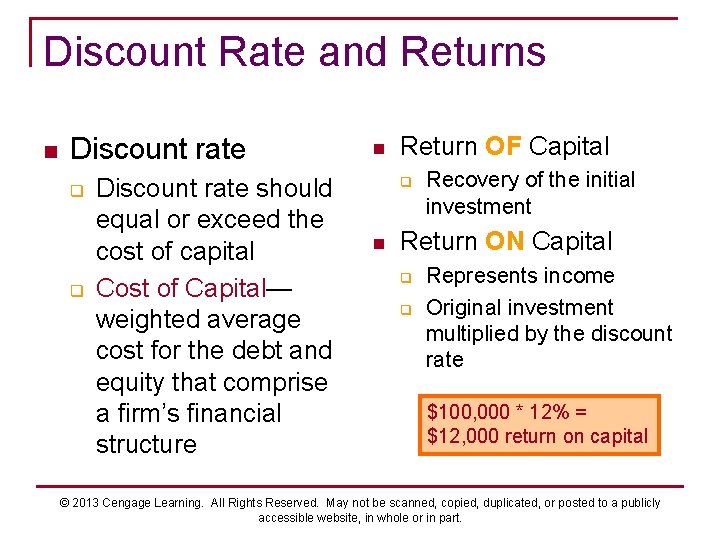 Discount Rate and Returns

Discount rate

Discount rate should equal or exceed the cost of capital

Cost of Capital—weighted average cost for the debt and equity that comprise a firm's financial structure

Return OF Capital

Recovery of the initial investment

Return ON Capital

Represents income

Original investment multiplied by the discount rate

\$100,000 * 12% = \$12,000 return on capital

© 2013 Cengage Learning. All Rights Reserved. May not be scanned, copied, duplicated, or posted to a publicly accessible website, in whole or in part.